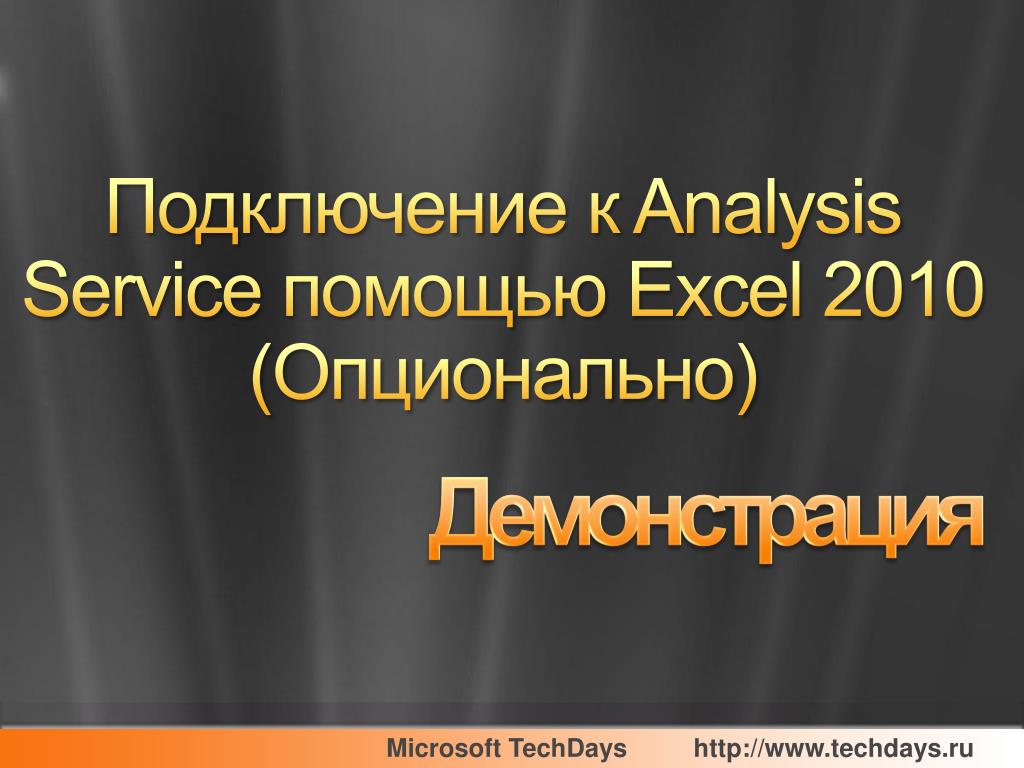 Подключение к Analysis Service помощью Excel 2010 (Опционально)

Демонстрация

Microsoft TechDays http://www.techdays.ru